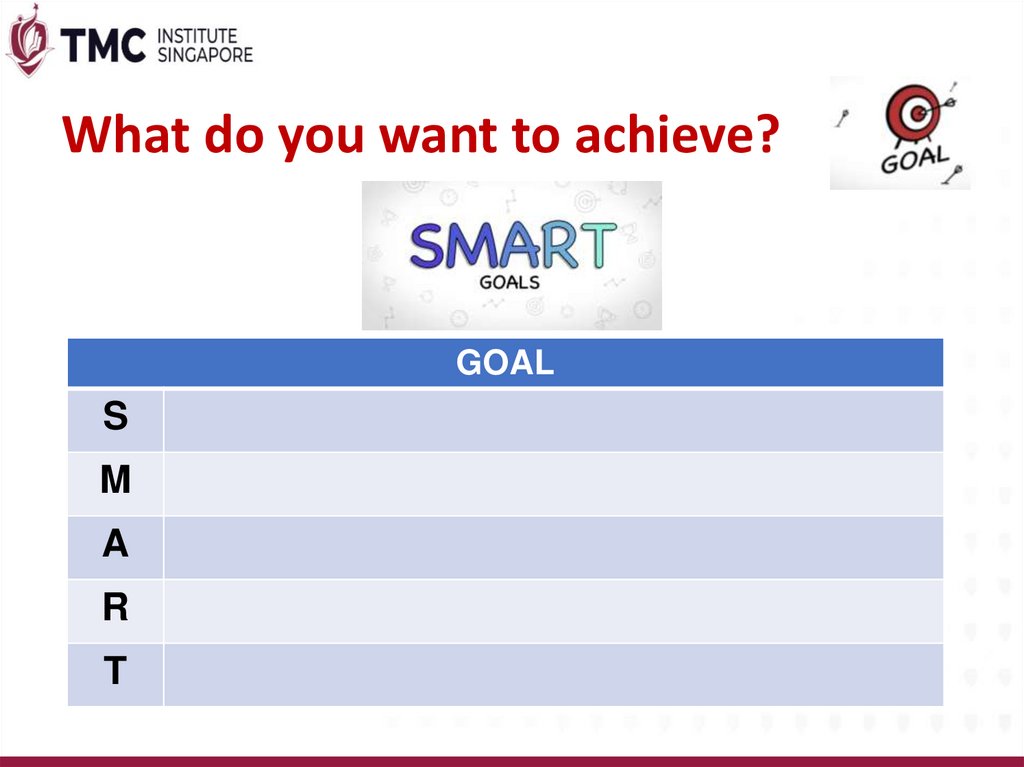 TMC INSTITUTE SINGAPORE

What do you want to achieve?

GOAL

SMART
GOALS

| GOAL | |
|---|---|
| S | |
| M | |
| A | |
| R | |
| T | |